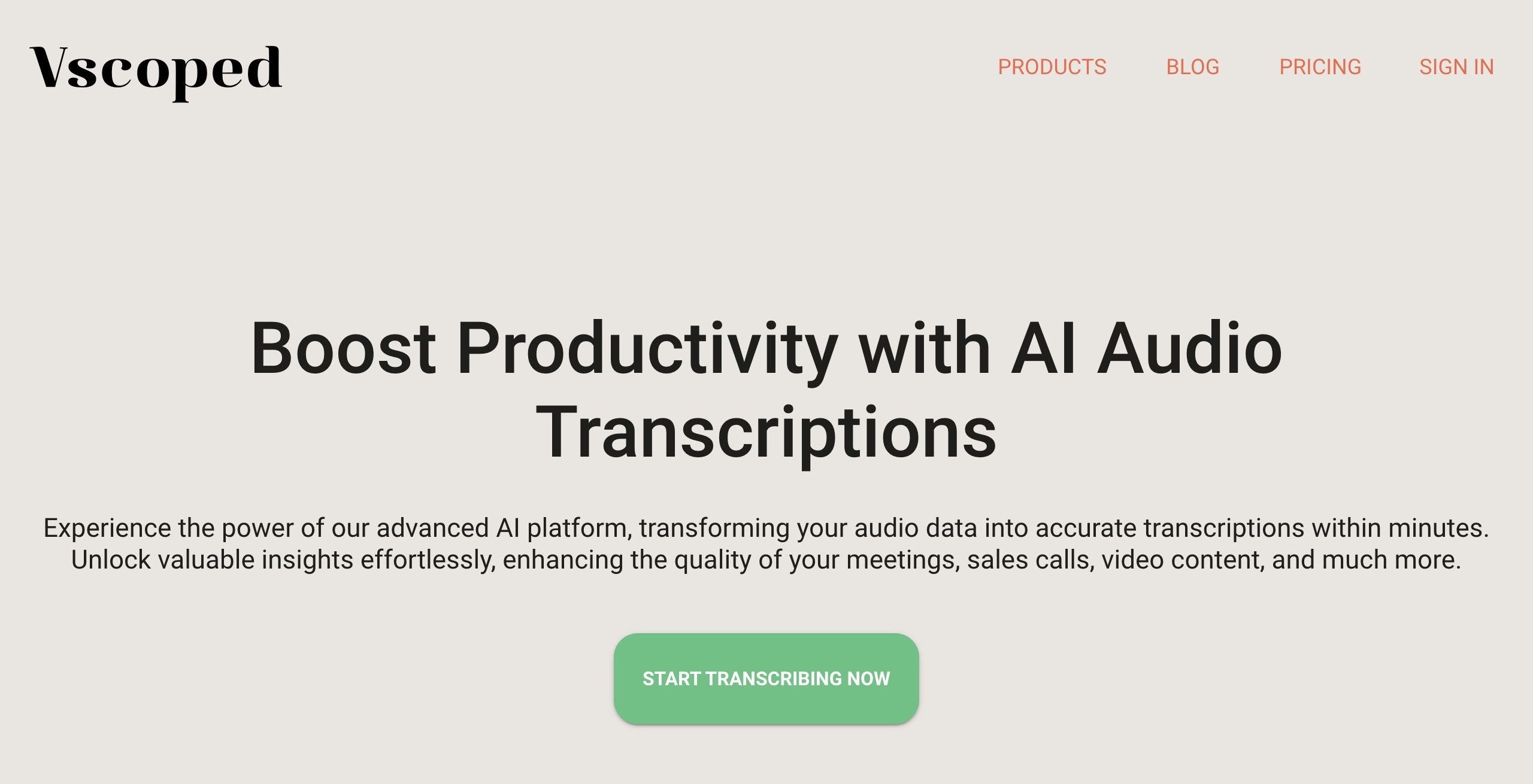 Vscoped

PRODUCTS BLOG PRICING SIGN IN

Boost Productivity with AI Audio Transcriptions

Experience the power of our advanced AI platform, transforming your audio data into accurate transcriptions within minutes. Unlock valuable insights effortlessly, enhancing the quality of your meetings, sales calls, video content, and much more.

START TRANSCRIBING NOW